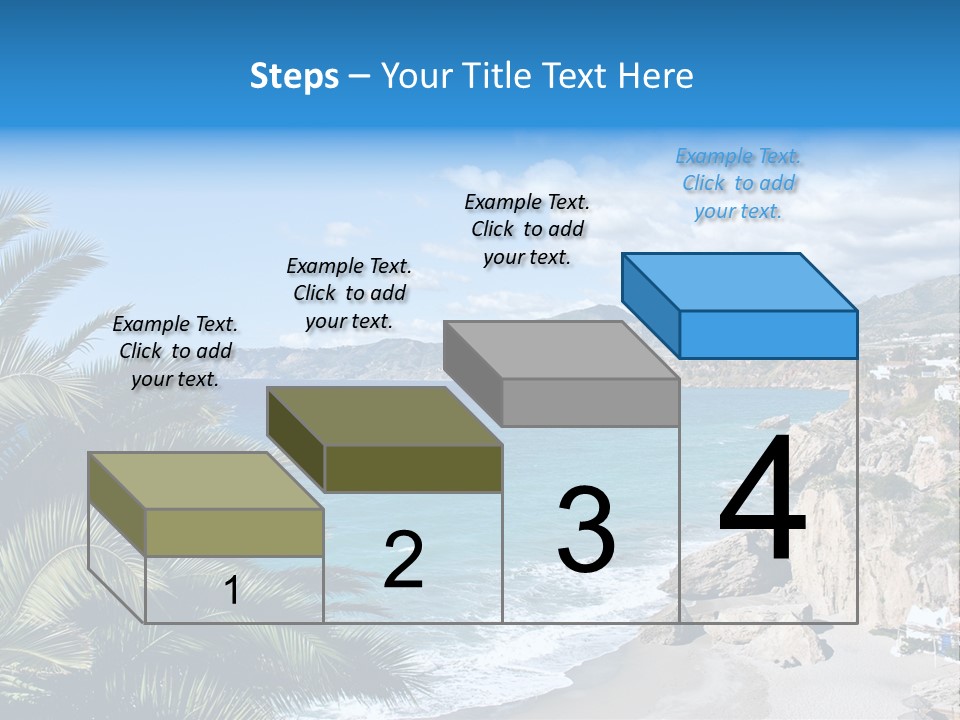 Steps – Your Title Text Here

Example Text. Click to add your text.

Example Text. Click to add your text.

Example Text. Click to add your text.

Example Text. Click to add your text.

1

2

3

4